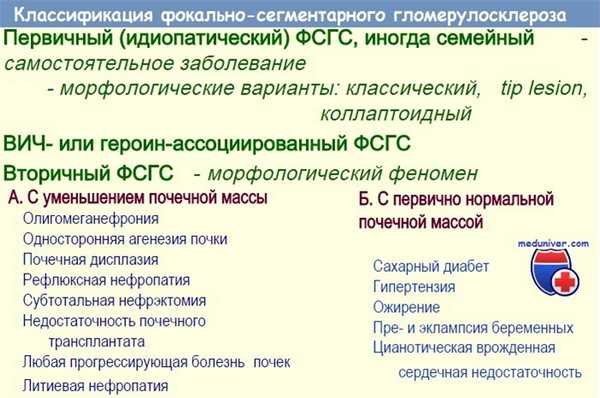 Классификация фокально-сегментарного гломерулосклероза

Первичный (идиопатический) ФСГС, иногда семейный - самостоятельное заболевание

- морфологические варианты: классический, tip lesion, коллаптоидный

ВИЧ- или героин-ассоциированный ФСГС

Вторичный ФСГС - морфологический феномен

А. С уменьшением почечной массы

Олигомеганефрония
Односторонняя агенезия почки
Почечная дисплазия
Рефлюксная нефропатия
Субтотальная нефрэктомия
Недостаточность почечного трансплантата
Любая прогрессирующая болезнь почек
Литиевая нефропатия

Б. С первично нормальной почечной массой

meduniver.com

Сахарный диабет
Гипертензия
Ожирение
Пре- и эклампсия беременных
Цианотическая врожденная сердечная недостаточность